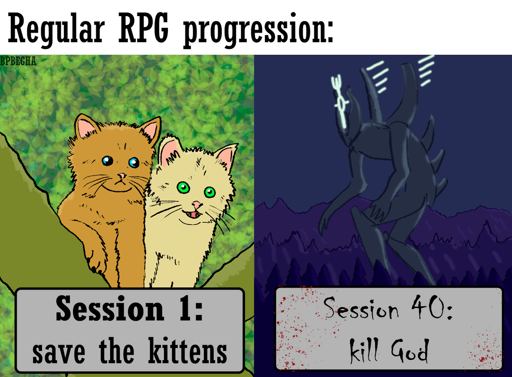 Regular RPG progression:

BPBEGHA

Session 1:
save the kittens

Session 40:
kill God